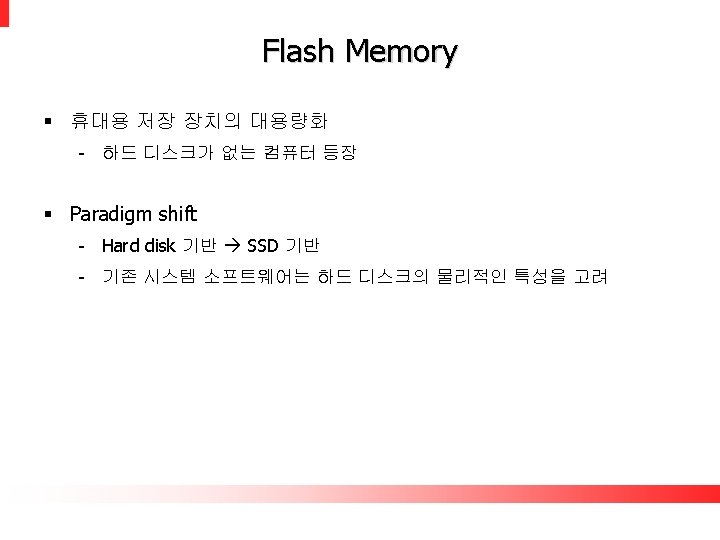 Flash Memory

▪ 휴대용 저장 장치의 대용량화

- 하드 디스크가 없는 컴퓨터 등장

▪ Paradigm shift

- Hard disk 기반 → SSD 기반

- 기존 시스템 소프트웨어는 하드 디스크의 물리적인 특성을 고려